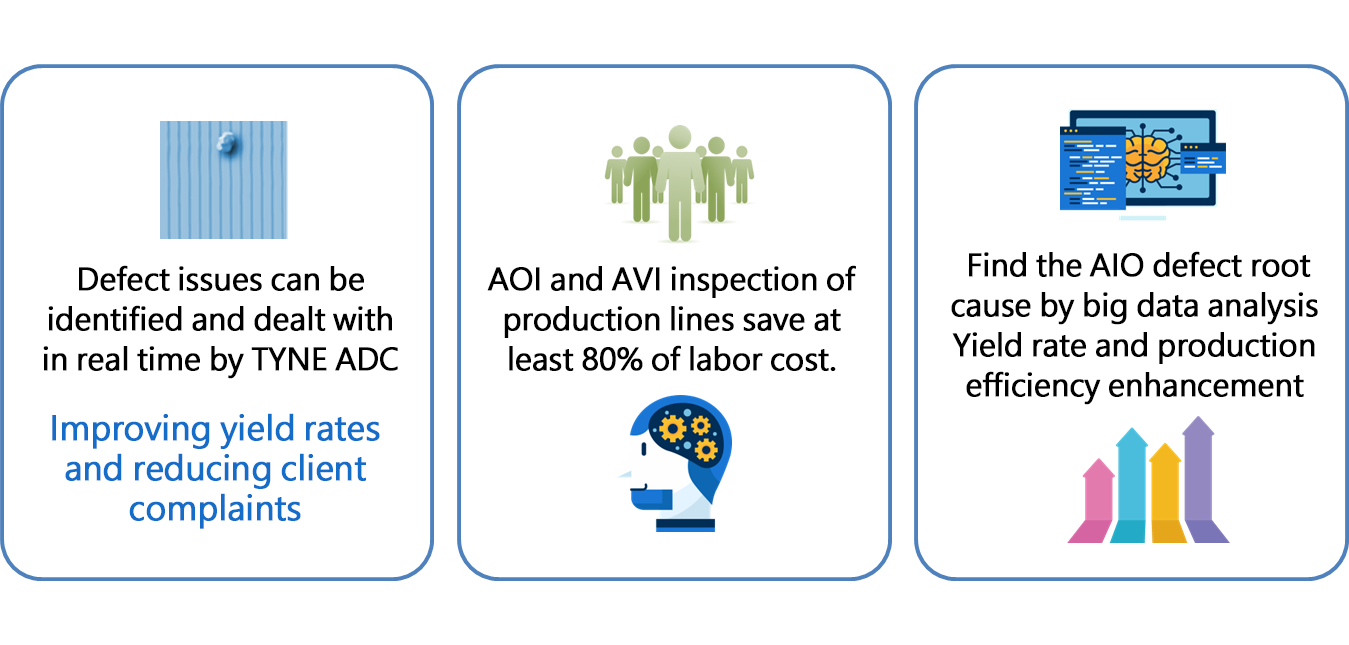 Defect issues can be identified and dealt with in real time by TYNE ADC

Improving yield rates and reducing client complaints

AOI and AVI inspection of production lines save at least 80% of labor cost.

Find the AIO defect root cause by big data analysis
Yield rate and production efficiency enhancement